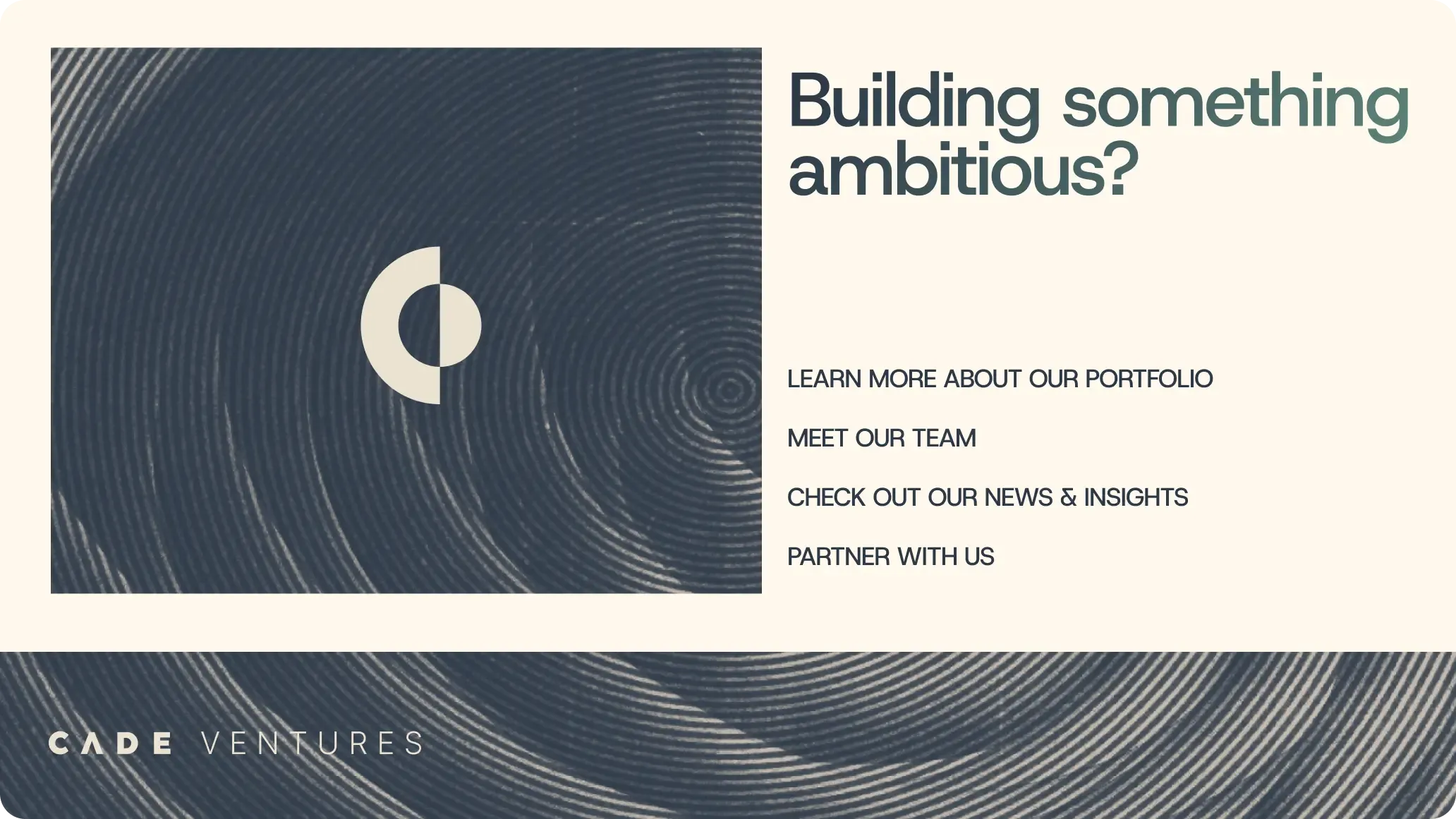 Building something ambitious?

LEARN MORE ABOUT OUR PORTFOLIO

MEET OUR TEAM

CHECK OUT OUR NEWS & INSIGHTS

PARTNER WITH US

CADE VENTURES